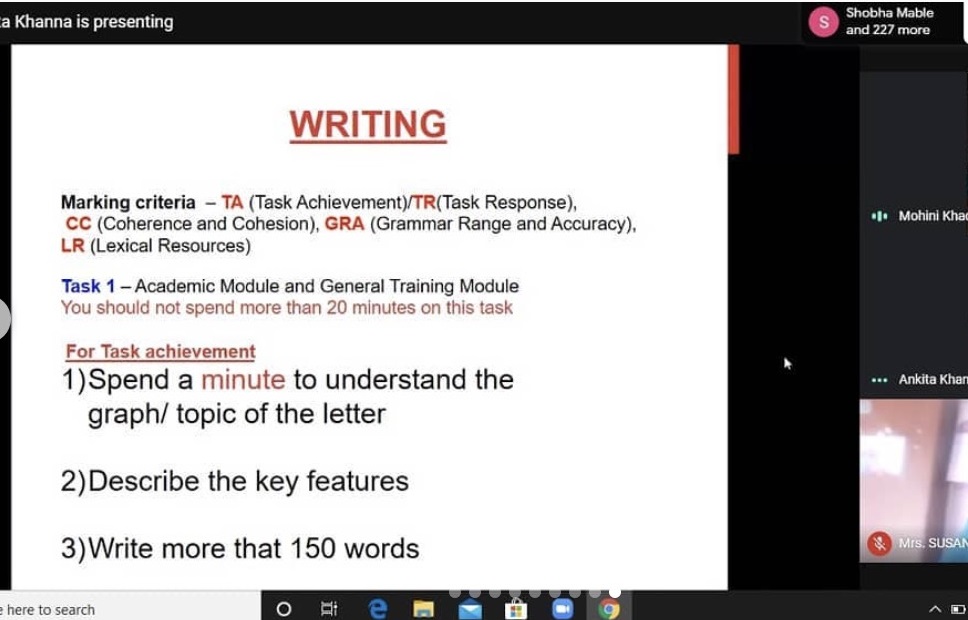 a Khanna is presenting

S Shobha Mable and 227 more

WRITING

Marking criteria – TA (Task Achievement)/TR(Task Response), CC (Coherence and Cohesion), GRA (Grammar Range and Accuracy), LR (Lexical Resources)

Task 1 – Academic Module and General Training Module
You should not spend more than 20 minutes on this task

For Task achievement
1)Spend a minute to understand the graph/ topic of the letter

2)Describe the key features

3)Write more that 150 words

Mohini Kha

Ankita Khan

Mrs. SUSAN

e here to search